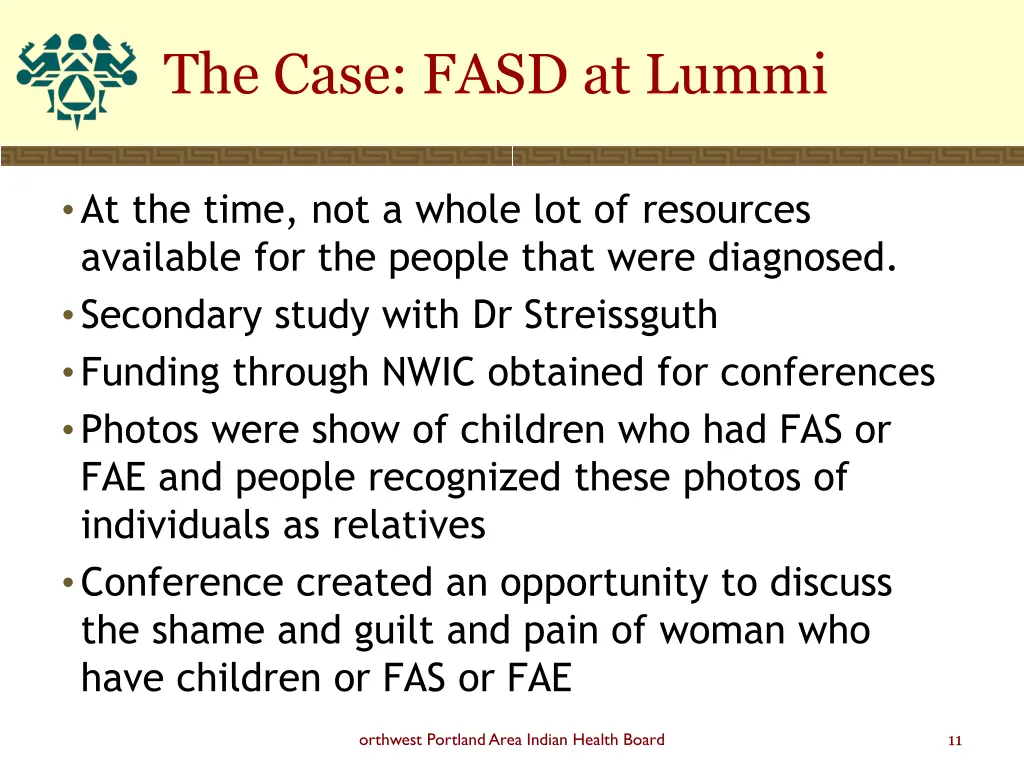 The Case: FASD at Lummi

• At the time, not a whole lot of resources available for the people that were diagnosed.
• Secondary study with Dr Streissguth
• Funding through NWIC obtained for conferences
• Photos were show of children who had FAS or FAE and people recognized these photos of individuals as relatives
• Conference created an opportunity to discuss the shame and guilt and pain of woman who have children or FAS or FAE

orthwest Portland Area Indian Health Board

11